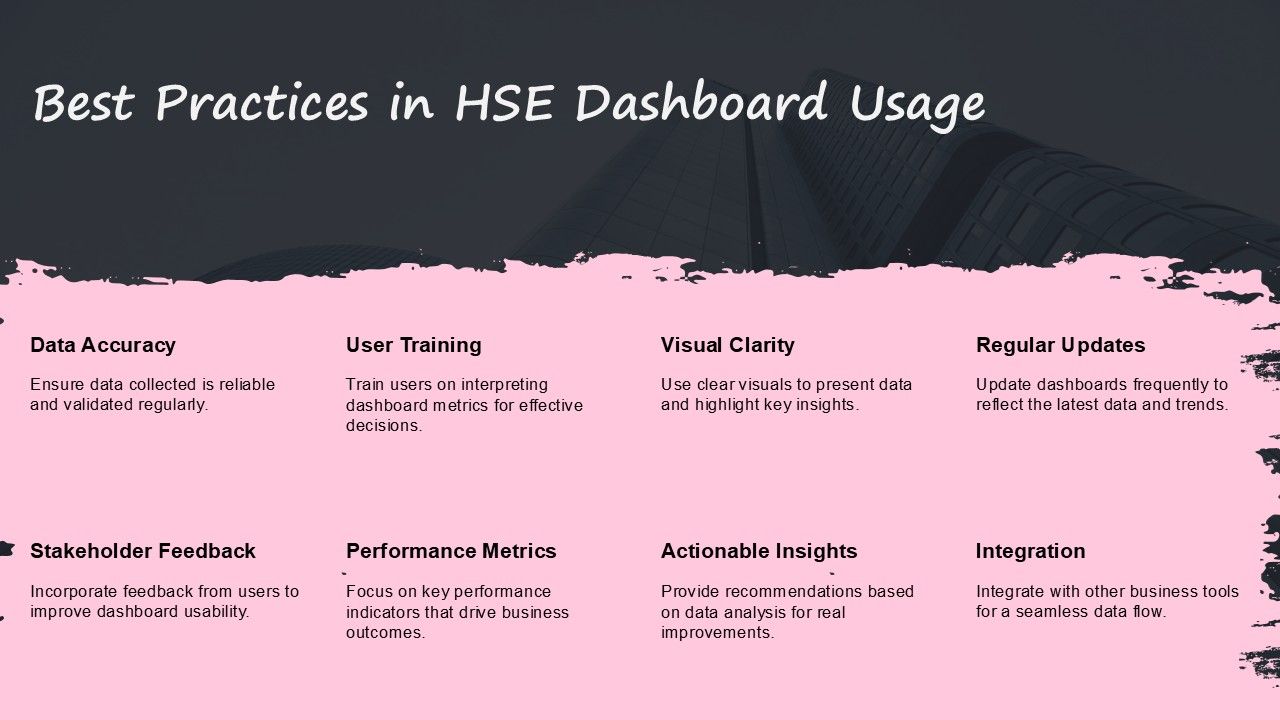 Best Practices in HSE Dashboard Usage

Data Accuracy

Ensure data collected is reliable and validated regularly.

User Training

Train users on interpreting dashboard metrics for effective decisions.

Visual Clarity

Use clear visuals to present data and highlight key insights.

Regular Updates

Update dashboards frequently to reflect the latest data and trends.

Stakeholder Feedback

Incorporate feedback from users to improve dashboard usability.

Performance Metrics

Focus on key performance indicators that drive business outcomes.

Actionable Insights

Provide recommendations based on data analysis for real improvements.

Integration

Integrate with other business tools for a seamless data flow.